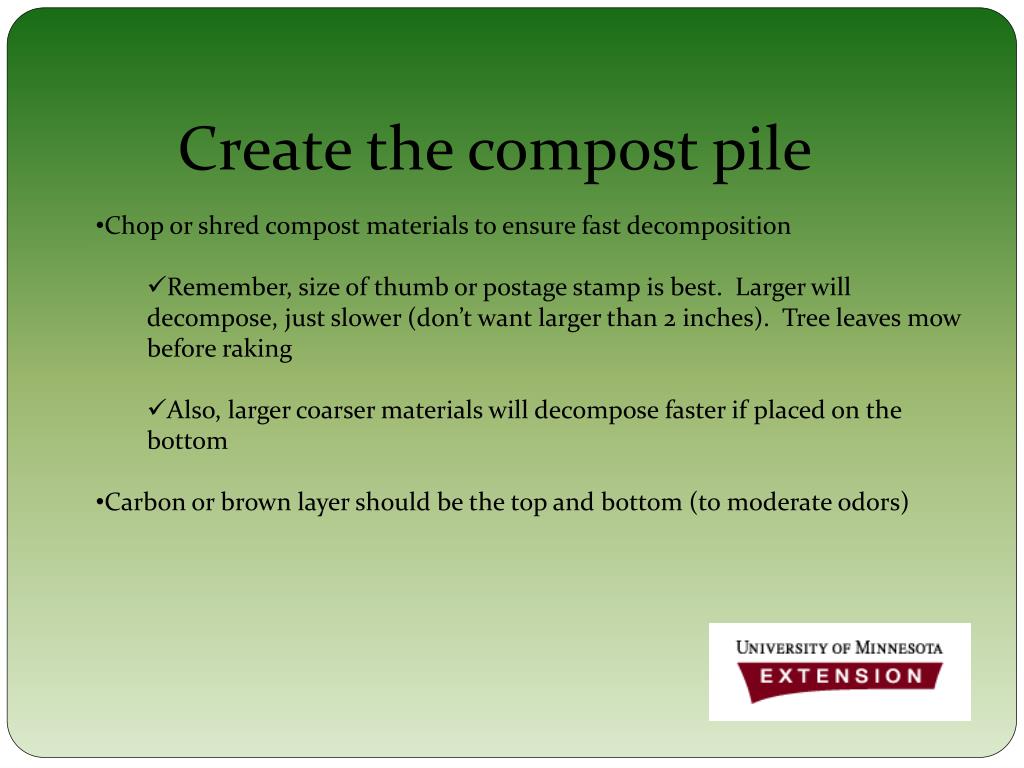 Create the compost pile

•Chop or shred compost materials to ensure fast decomposition

✓Remember, size of thumb or postage stamp is best. Larger will decompose, just slower (don't want larger than 2 inches). Tree leaves mow before raking

✓Also, larger coarser materials will decompose faster if placed on the bottom

•Carbon or brown layer should be the top and bottom (to moderate odors)

UNIVERSITY OF MINNESOTA
EXTENSION